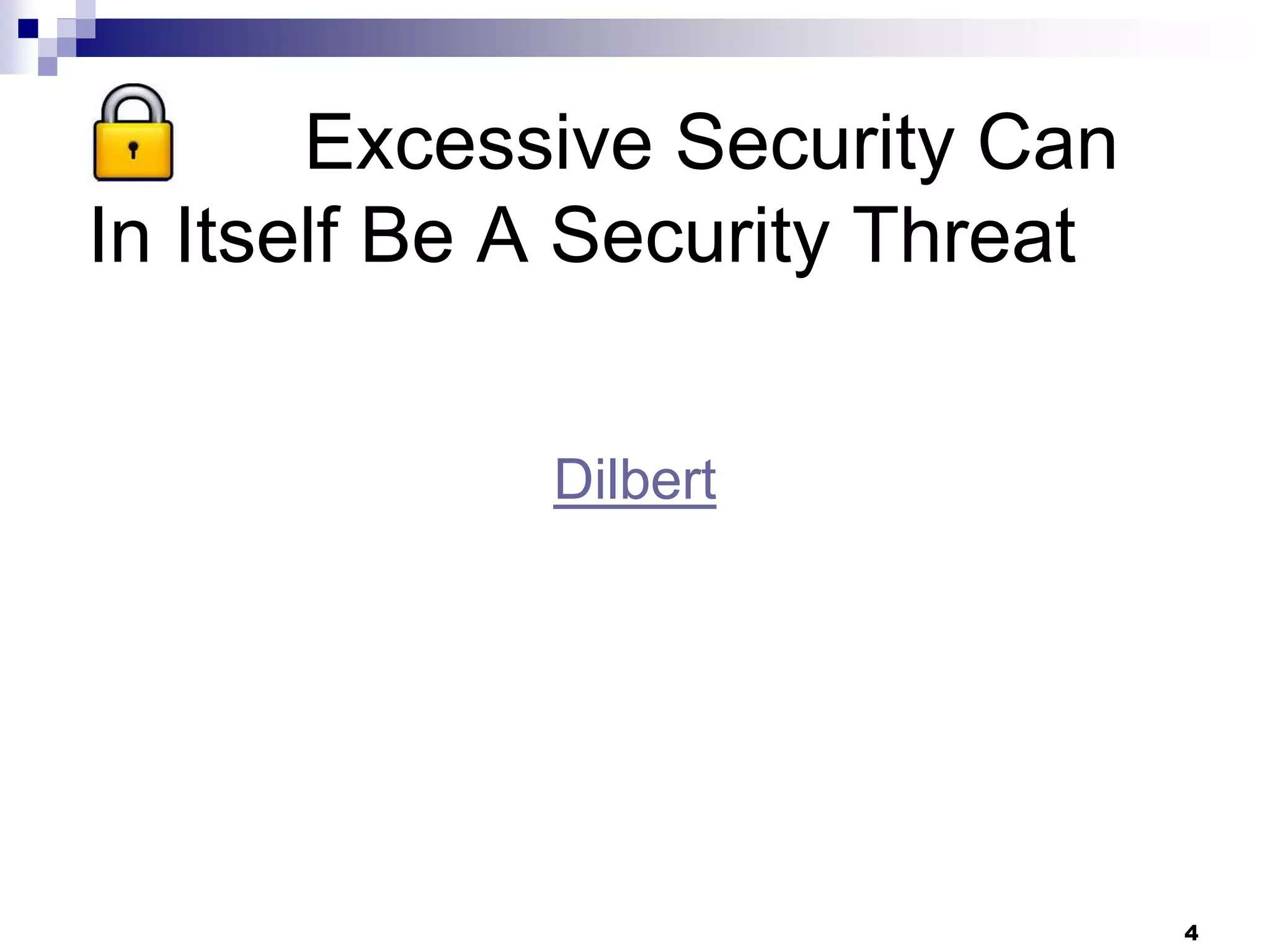 Excessive Security Can In Itself Be A Security Threat

Dilbert

4